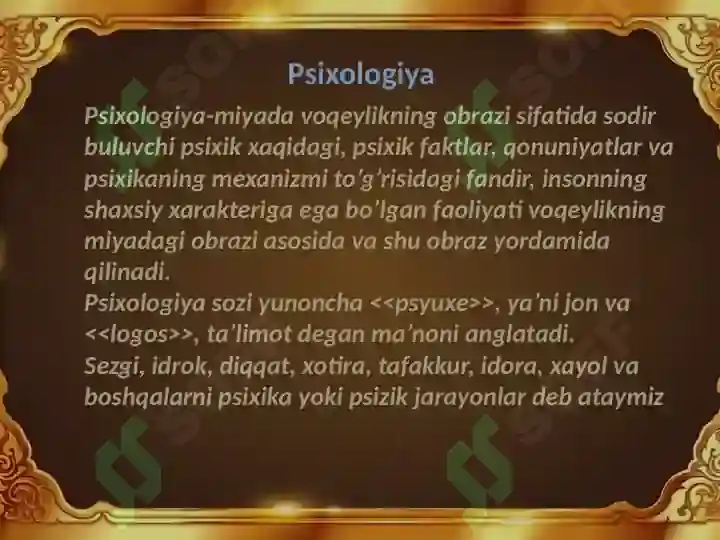 Psixologiya

Psixologiya-miyada voqeylikning obrazi sifatida sodir buluvchi psixik xaqidagi, psixik faktlar, qonuniyatlar va psixikaning mexanizmi to'g'risidagi fandir, insonning shaxsiy xarakteriga ega bo'lgan faoliyati voqeylikning miyadagi obrazi asosida va shu obraz yordamida qilinadi.
Psixologiya sozi yunoncha <<psyuxe>>, ya'ni jon va <<logos>>, ta'limot degan ma'noni anglatadi.
Sezgi, idrok, diqqat, xotira, tafakkur, idora, xayol va boshqalarni psixika yoki psizik jarayonlar deb ataymiz